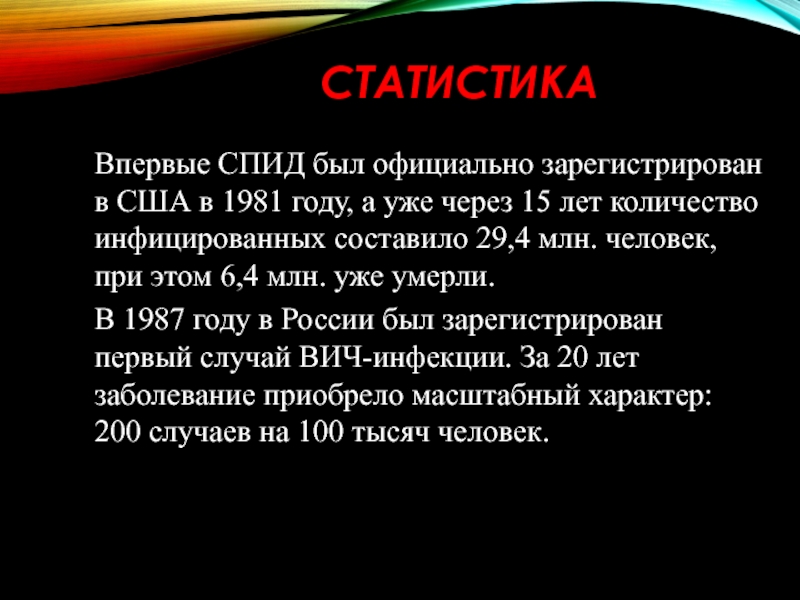 СТАТИСТИКА

Впервые СПИД был официально зарегистрирован в США в 1981 году, а уже через 15 лет количество инфицированных составило 29,4 млн. человек, при этом 6,4 млн. уже умерли.

В 1987 году в России был зарегистрирован первый случай ВИЧ-инфекции. За 20 лет заболевание приобрело масштабный характер: 200 случаев на 100 тысяч человек.